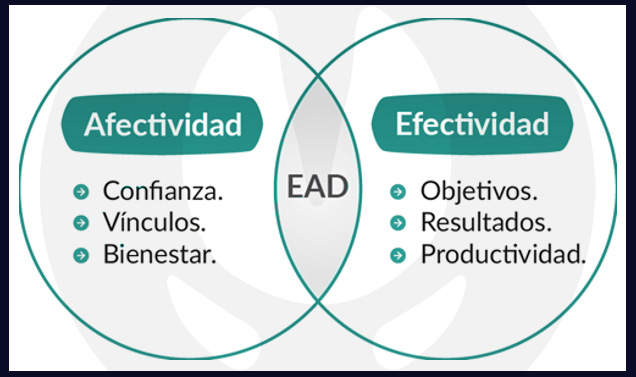 Afectividad

Confianza.
Vínculos.
Bienestar.

EAD

Efectividad

Objetivos.
Resultados.
Productividad.